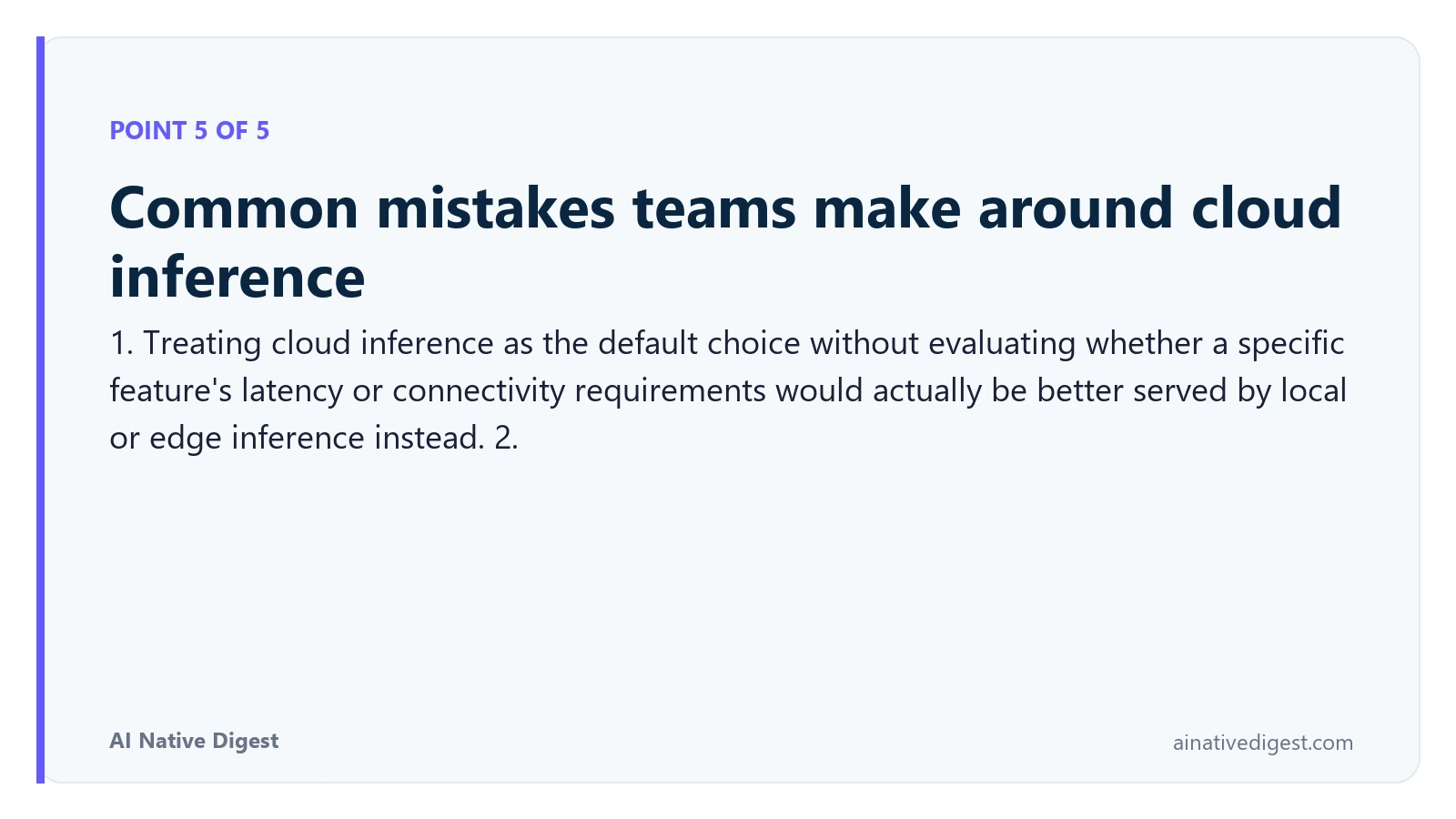 POINT 5 OF 5

Common mistakes teams make around cloud inference

1. Treating cloud inference as the default choice without evaluating whether a specific feature's latency or connectivity requirements would actually be better served by local or edge inference instead. 2.

AI Native Digest

ainativedigest.com